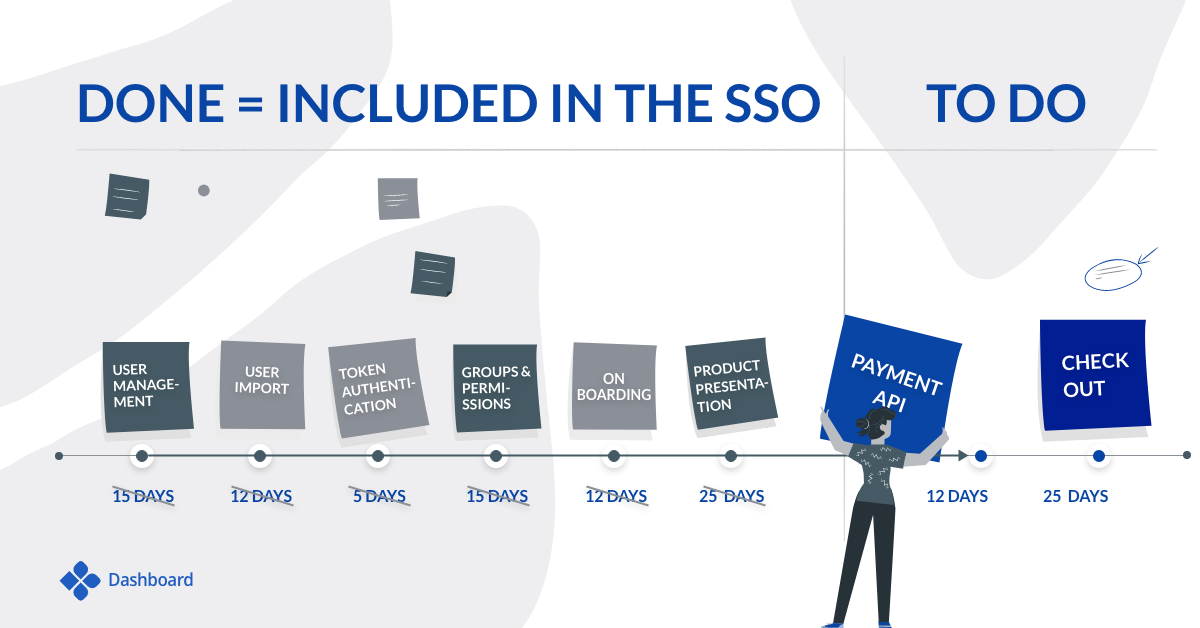 DONE = INCLUDED IN THE SSO

TO DO

USER MANAGEMENT

USER IMPORT

TOKEN AUTHENTICATION

GROUPS & PERMISSIONS

ON BOARDING

PRODUCT PRESENTATION

PAYMENT API

CHECK OUT

15 DAYS

12 DAYS

5 DAYS

15 DAYS

12 DAYS

25 DAYS

12 DAYS

25 DAYS

Dashboard